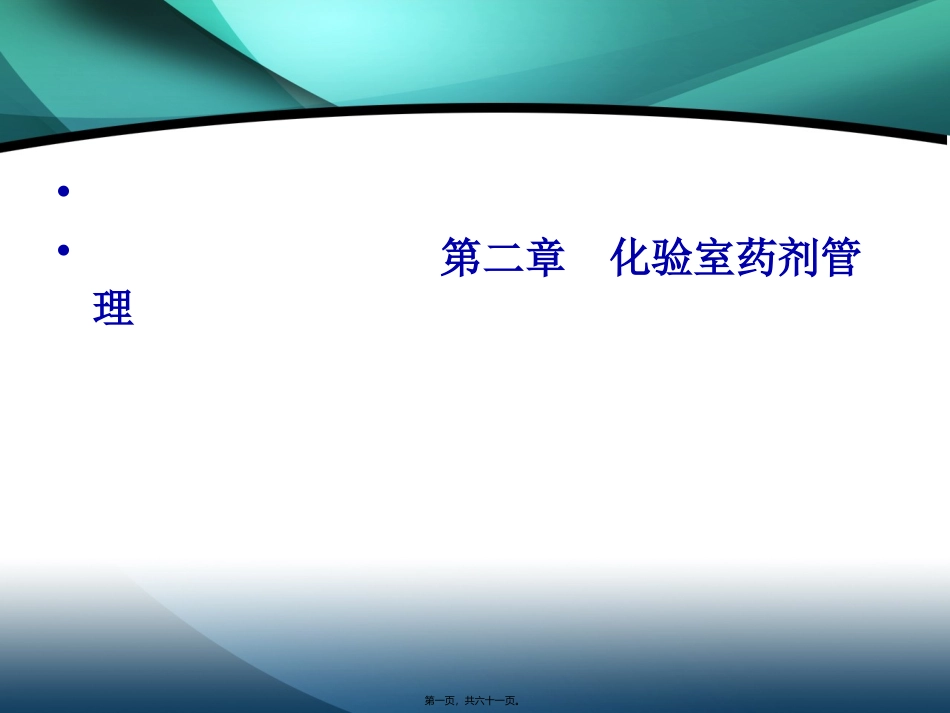 •

• 第二章 化验室药剂管理

第一页，共六十一页。